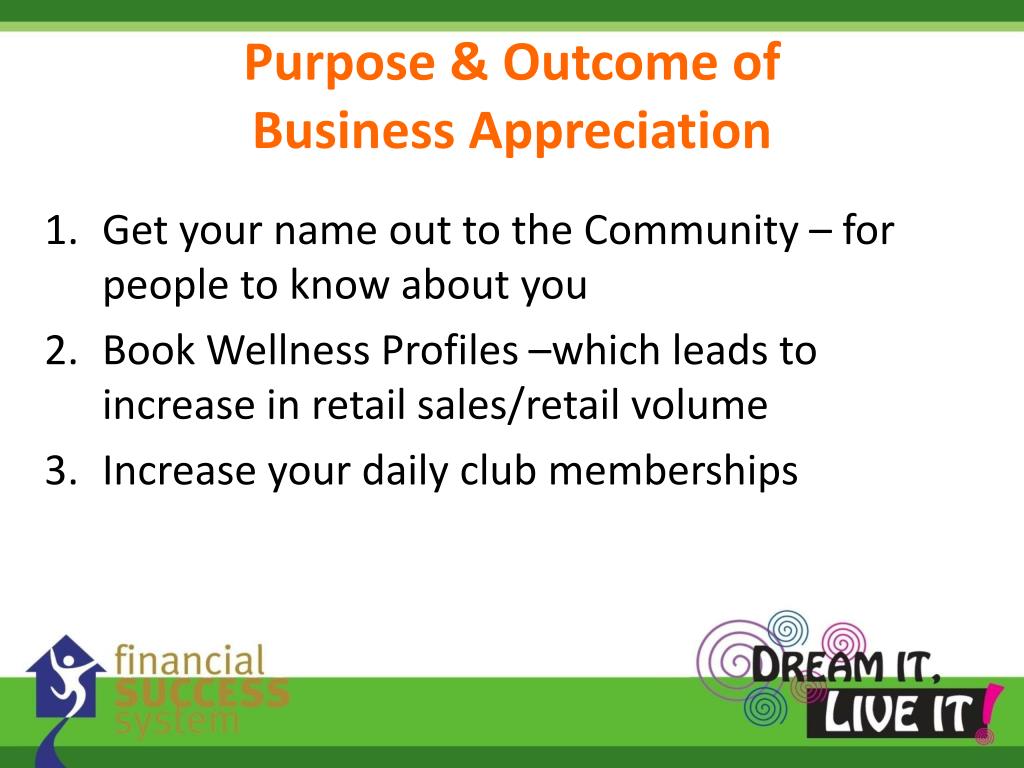 Purpose & Outcome of Business Appreciation

1. Get your name out to the Community – for people to know about you
2. Book Wellness Profiles –which leads to increase in retail sales/retail volume
3. Increase your daily club memberships

financial SUCCESS system

DREAM IT, LIVE IT!